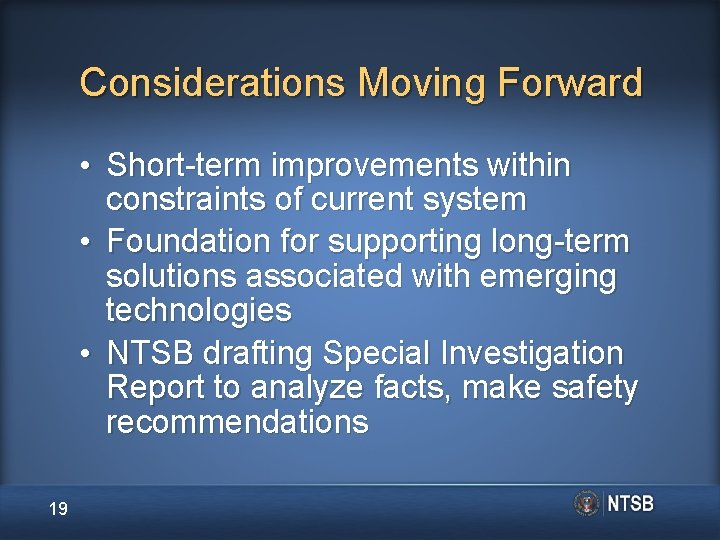 Considerations Moving Forward

• Short-term improvements within constraints of current system

• Foundation for supporting long-term solutions associated with emerging technologies

• NTSB drafting Special Investigation Report to analyze facts, make safety recommendations

19

NTSB